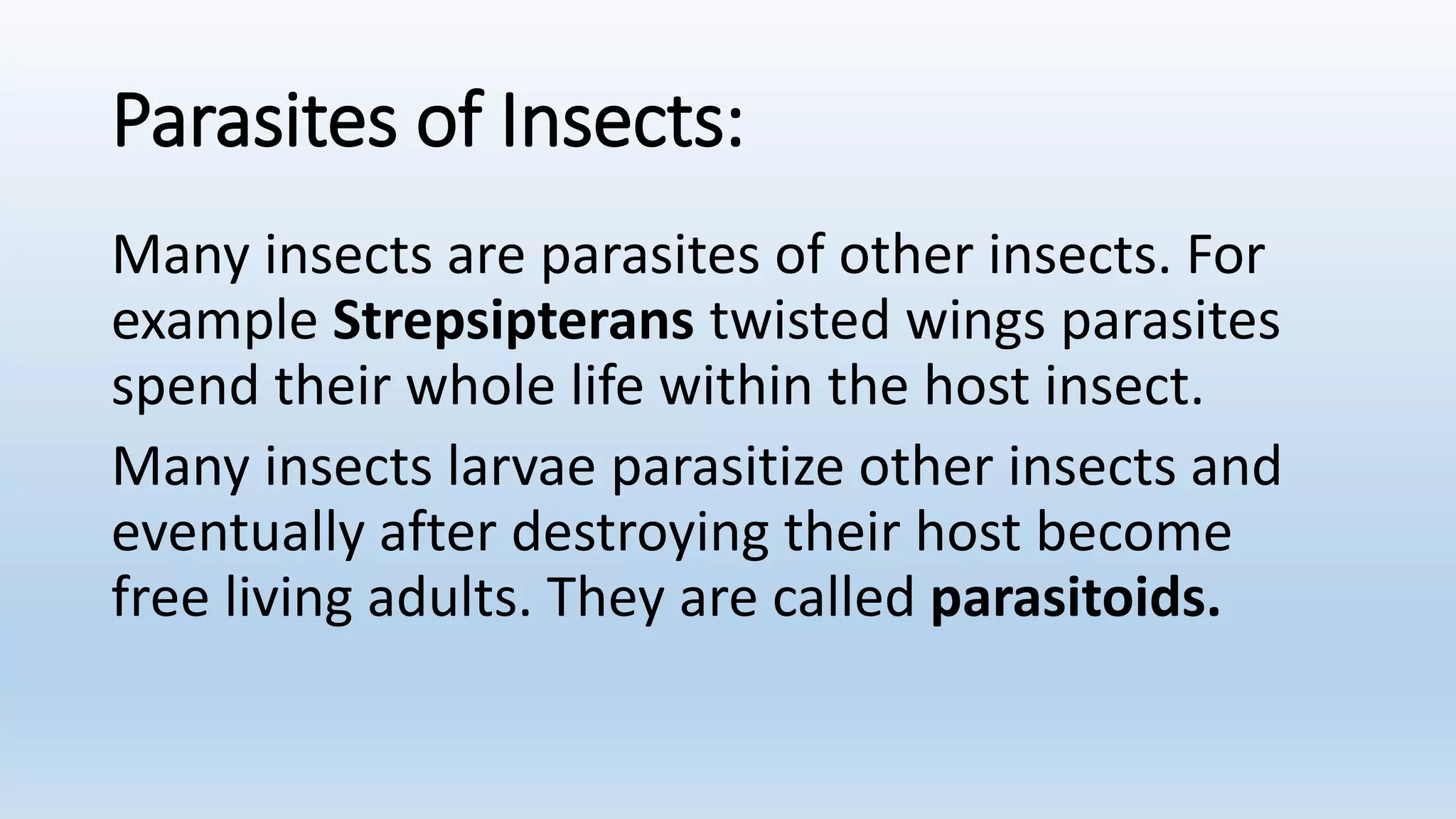 Parasites of Insects:

Many insects are parasites of other insects. For example Strepsipterans twisted wings parasites spend their whole life within the host insect.

Many insects larvae parasitize other insects and eventually after destroying their host become free living adults. They are called parasitoids.